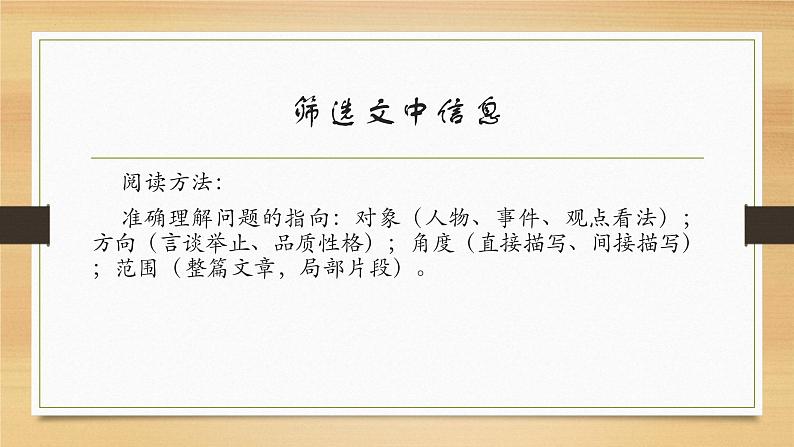 筛选文中信息

阅读方法：

准确理解问题的指向：对象（人物、事件、观点看法）；方向（言谈举止、品质性格）；角度（直接描写、间接描写）；范围（整篇文章，局部片段）。